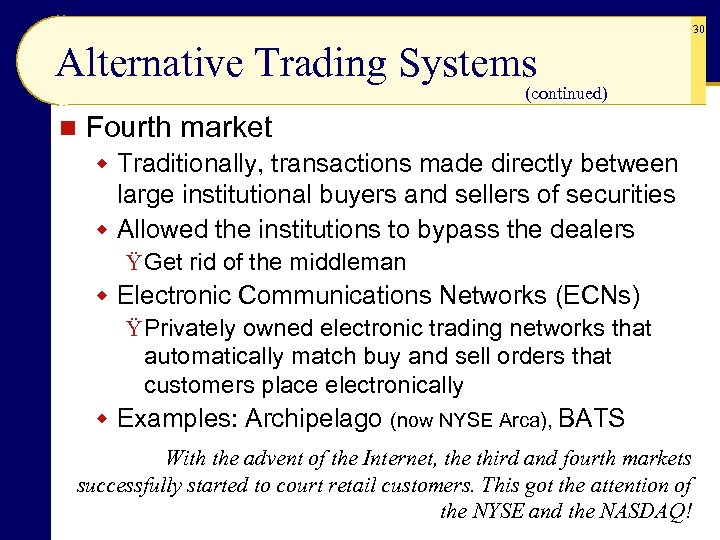 30

Alternative Trading Systems
(continued)

Fourth market

Traditionally, transactions made directly between large institutional buyers and sellers of securities

Allowed the institutions to bypass the dealers

ŸGet rid of the middleman

Electronic Communications Networks (ECNs)

ŸPrivately owned electronic trading networks that automatically match buy and sell orders that customers place electronically

Examples: Archipelago (now NYSE Arca), BATS

With the advent of the Internet, the third and fourth markets successfully started to court retail customers. This got the attention of the NYSE and the NASDAQ!